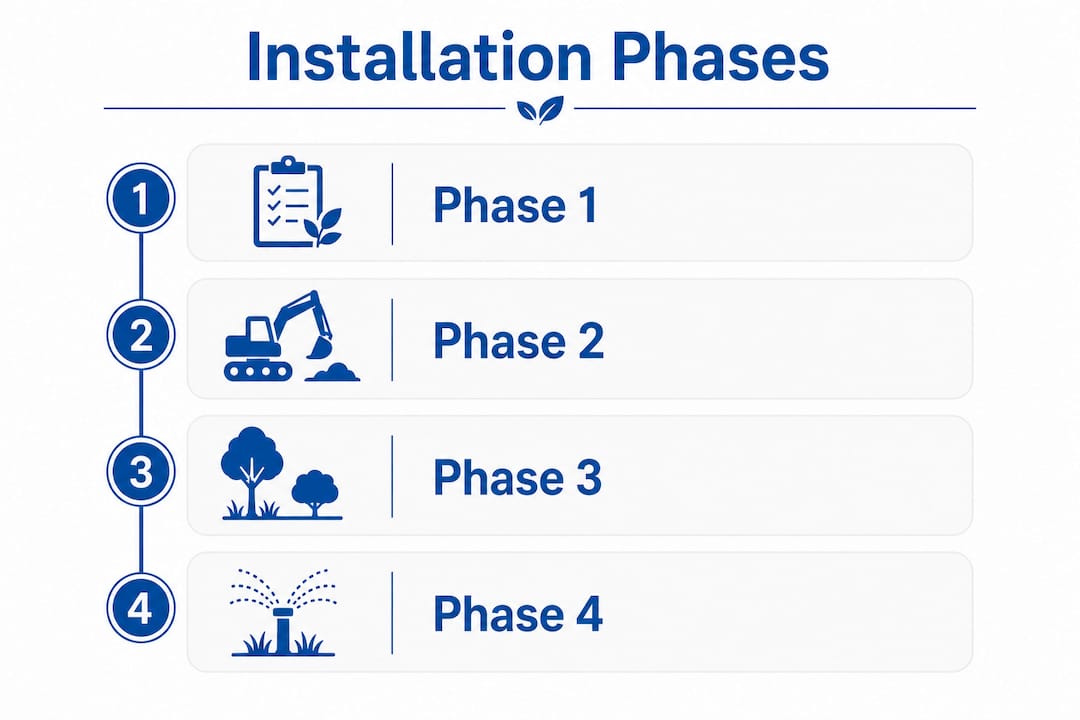 Installation Phases

1 Phase 1

2 Phase 2

3 Phase 3

4 Phase 4